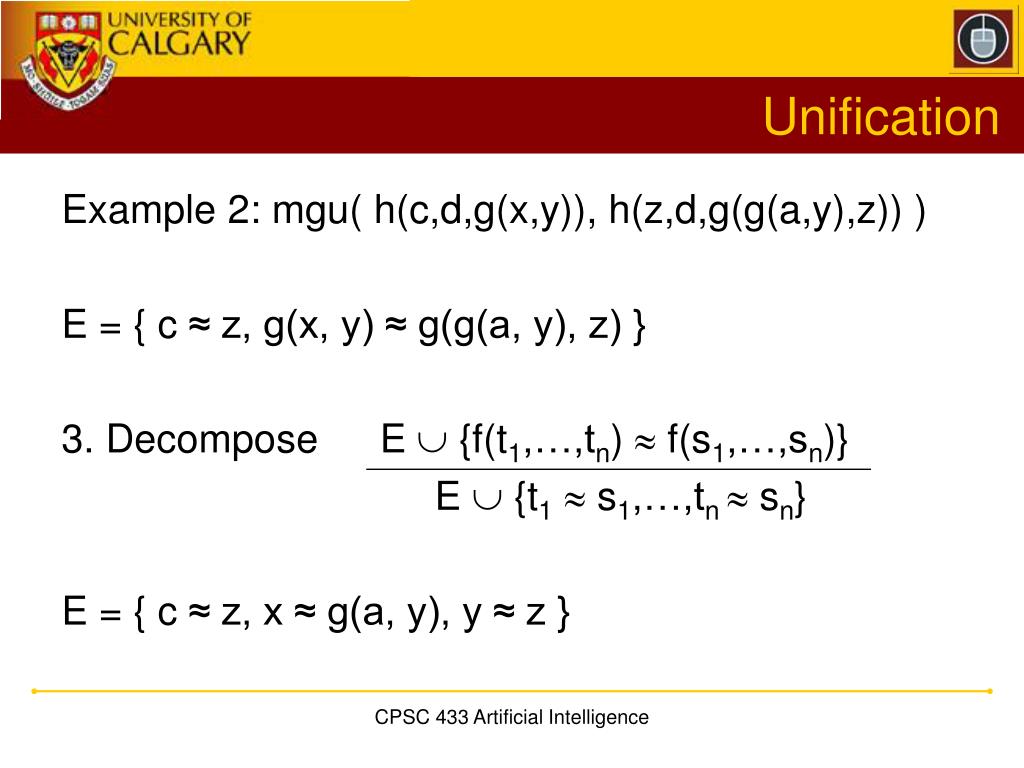 UNIVERSITY OF CALGARY

Unification

Example 2: mgu( h(c,d,g(x,y)), h(z,d,g(g(a,y),z)) )

E = { c ≈ z, g(x, y) ≈ g(g(a, y), z) }

3. Decompose $\frac{E \cup \{f(t_1,\ldots,t_n) \approx f(s_1,\ldots,s_n)\}}{E \cup \{t_1 \approx s_1,\ldots,t_n \approx s_n\}}$

E = { c ≈ z, x ≈ g(a, y), y ≈ z }

CPSC 433 Artificial Intelligence